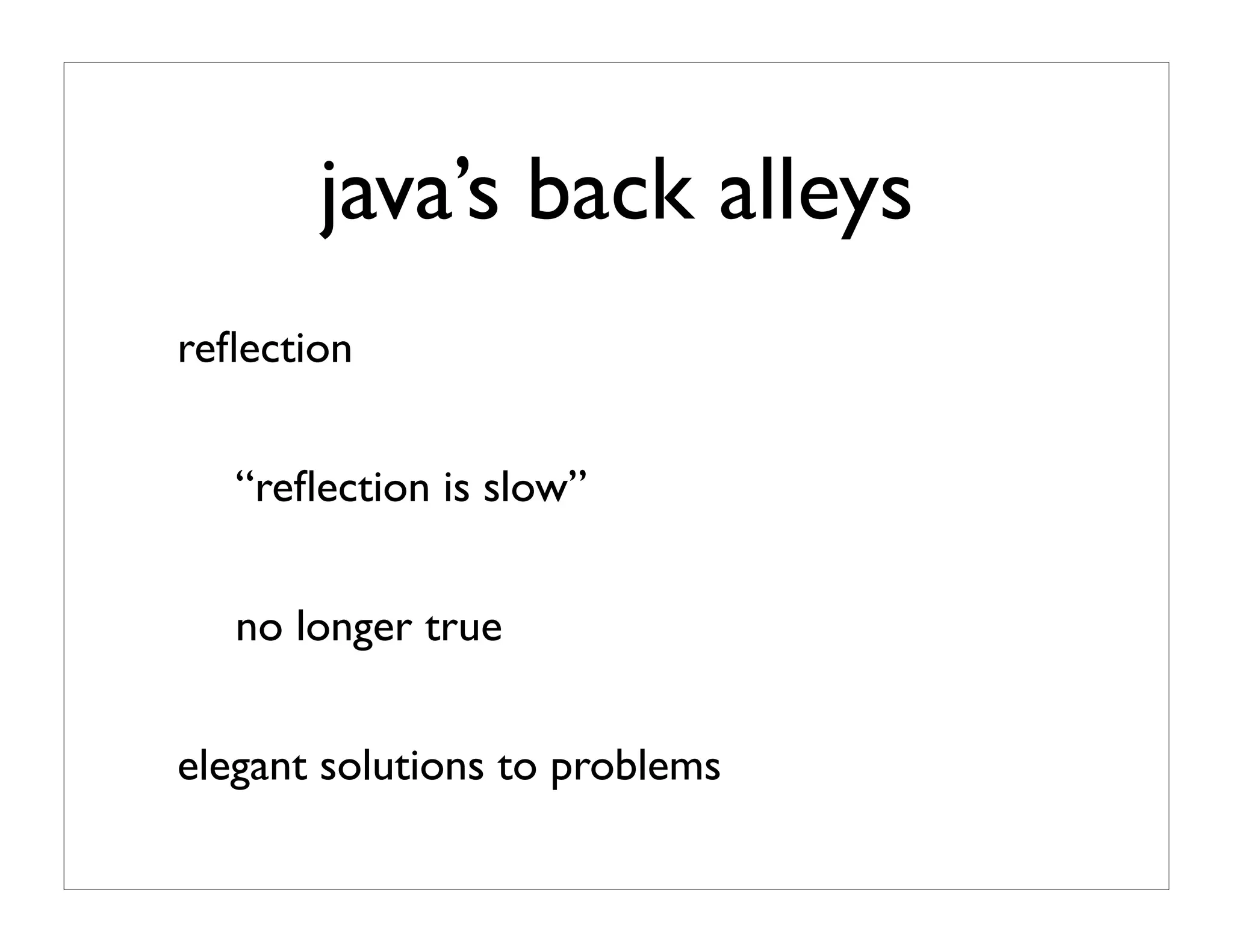 java’s back alleys

reflection

“reflection is slow”

no longer true

elegant solutions to problems